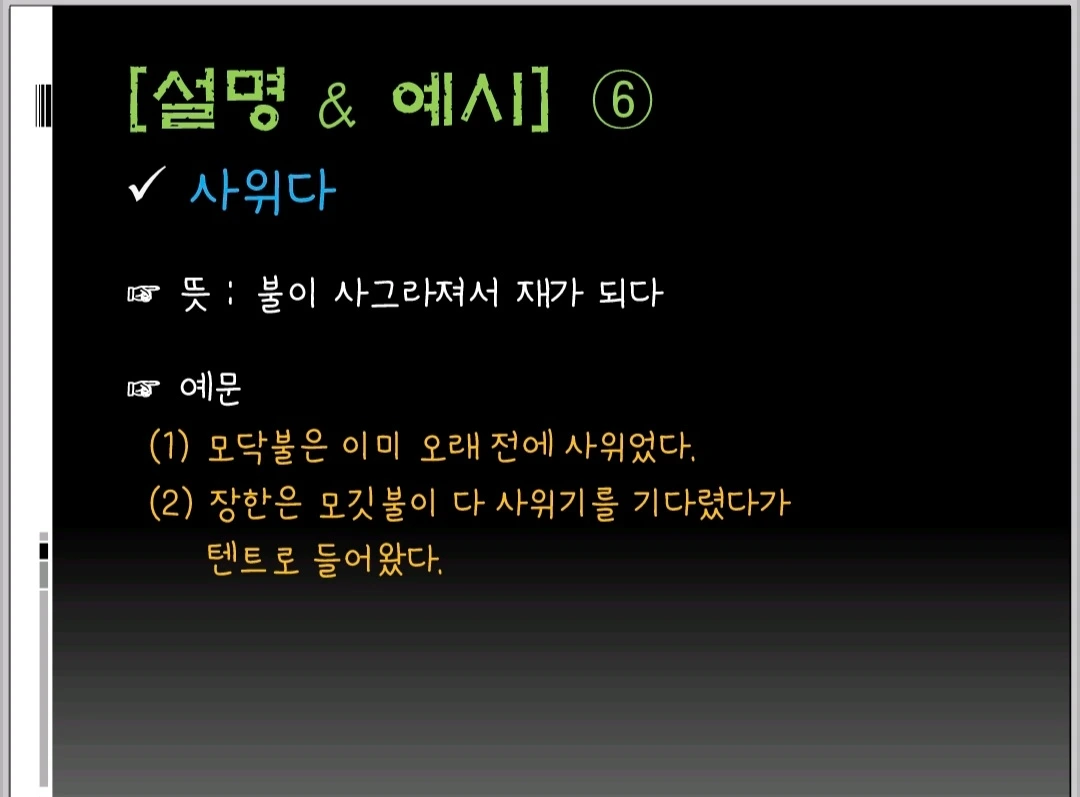 [설명 & 예시] ⑥

✓ 사위다

☞ 뜻 : 불이 사그라져서 재가 되다

☞ 예문

(1) 모닥불은 이미 오래 전에 사위었다.

(2) 장한은 모깃불이 다 사위기를 기다렸다가 텐트로 들어왔다.